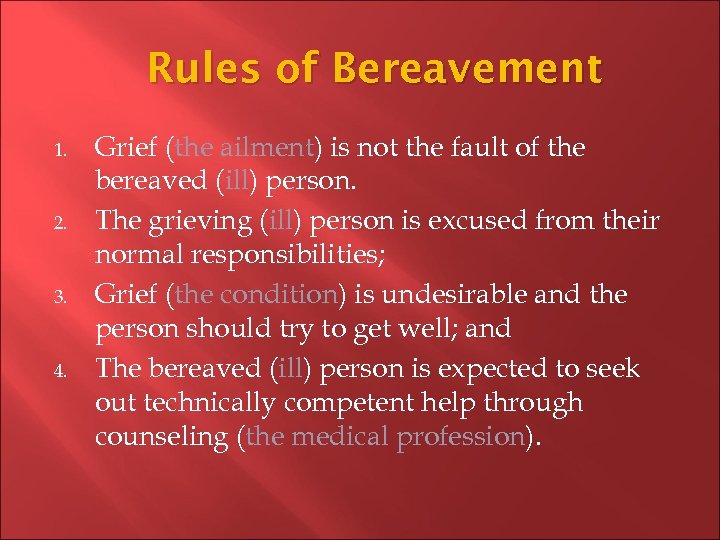 Rules of Bereavement

1. Grief (the ailment) is not the fault of the bereaved (ill) person.
2. The grieving (ill) person is excused from their normal responsibilities;
3. Grief (the condition) is undesirable and the person should try to get well; and
4. The bereaved (ill) person is expected to seek out technically competent help through counseling (the medical profession).